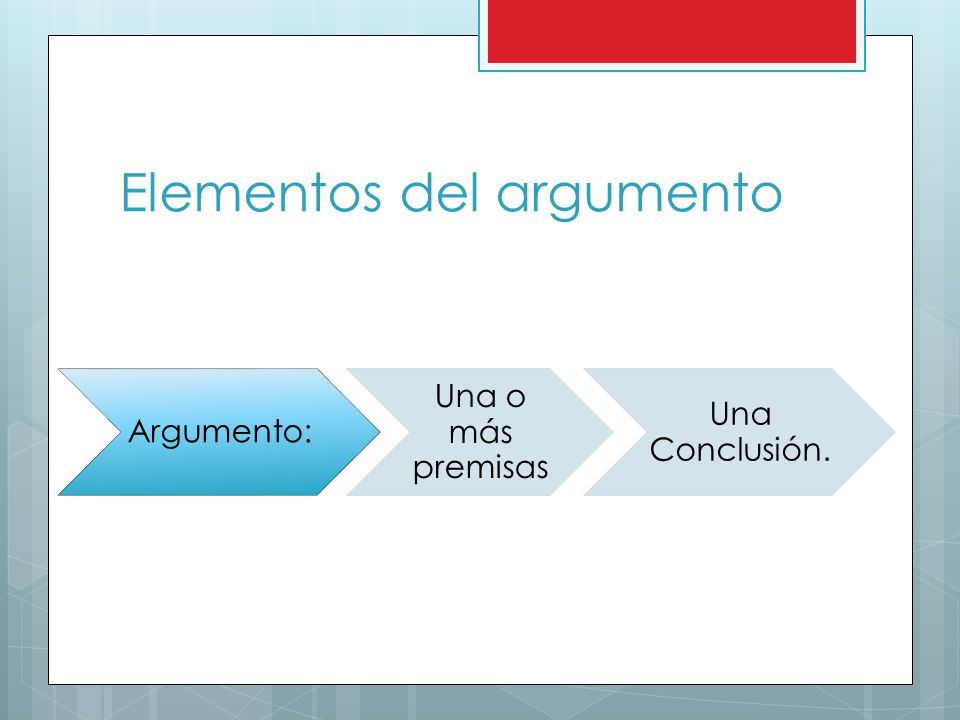 Elementos del argumento

Argumento:

Una o más premisas

Una Conclusión.